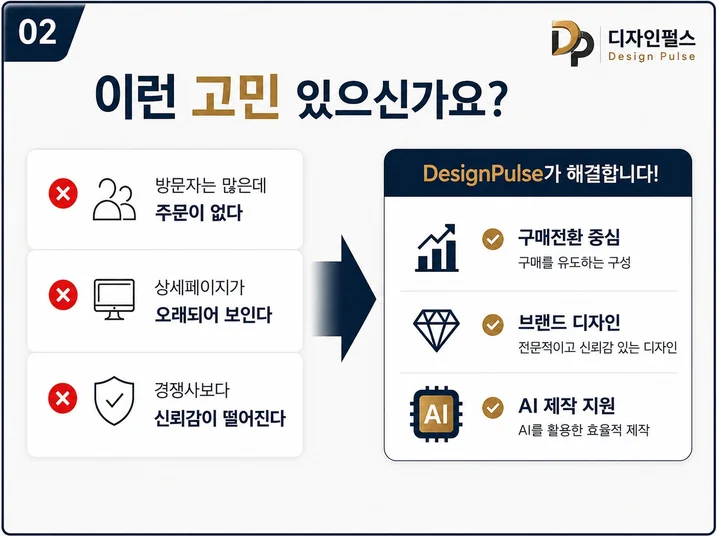 02

DP 디자인펄스 Design Pulse

이런 고민 있으신가요?

방문자는 많은데
주문이 없다

상세페이지가
오래되어 보인다

경쟁사보다
신뢰감이 떨어진다

DesignPulse가 해결합니다!

구매전환 중심
구매를 유도하는 구성

브랜드 디자인
전문적이고 신뢰감 있는 디자인

AI

AI 제작 지원
AI를 활용한 효율적 제작